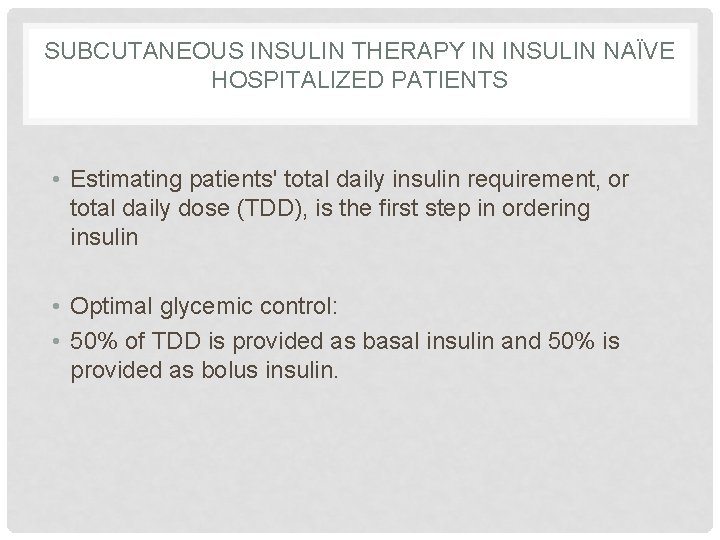 SUBCUTANEOUS INSULIN THERAPY IN INSULIN NAÏVE HOSPITALIZED PATIENTS

• Estimating patients' total daily insulin requirement, or total daily dose (TDD), is the first step in ordering insulin

• Optimal glycemic control:
• 50% of TDD is provided as basal insulin and 50% is provided as bolus insulin.